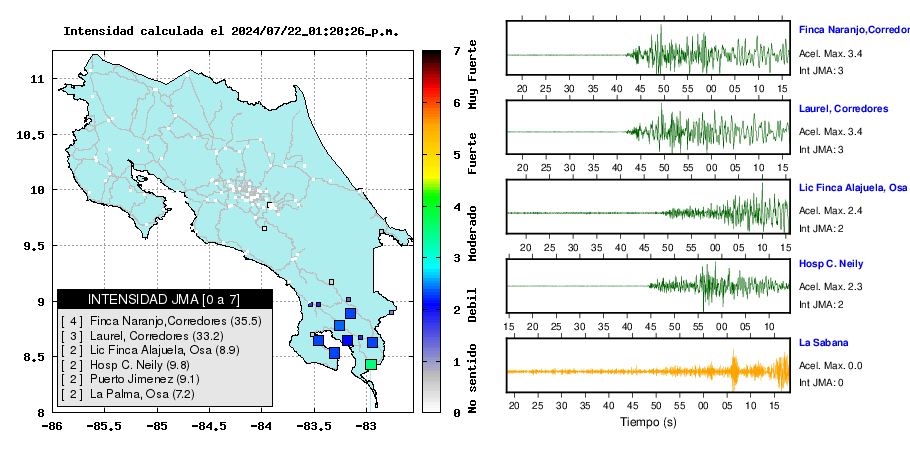 Intensidad calculada el 2024/07/22_01:20:26_p.m.

11
10.5
10
9.5
9
8.5
8
-86
-85.5
-85
-84.5
-84
-83.5
-83

INTENSIDAD JMA [0 a 7]
[ 4 ] Finca Naranjo,Corredores (35.5)
[ 3 ] Laurel, Corredores (33.2)
[ 2 ] Lic Finca Alajuela, Osa (8.9)
[ 2 ] Hosp C. Neily (9.8)
[ 2 ] Puerto Jimenez (9.1)
[ 2 ] La Palma, Osa (7.2)

7
6
5
4
3
2
1
0
Muy Fuerte
Fuerte
Moderado
Debil
No sentido

20 25 30 35 40 45 50 55 00 05 10 15
Finca Naranjo,Corredor
Acel. Max. 3.4
Int JMA: 3

20 25 30 35 40 45 50 55 00 05 10 15
Laurel, Corredores
Acel. Max. 3.4
Int JMA: 3

20 25 30 35 40 45 50 55 00 05 10 15
Lic Finca Alajuela, Osa
Acel. Max. 2.4
Int JMA: 2

15 20 25 30 35 40 45 50 55 00 05 10
Hosp C. Neily
Acel. Max. 2.3
Int JMA: 2

20 25 30 35 40 45 50 55 00 05 10 15
La Sabana
Acel. Max. 0.0
Int JMA: 0

Tiempo (s)